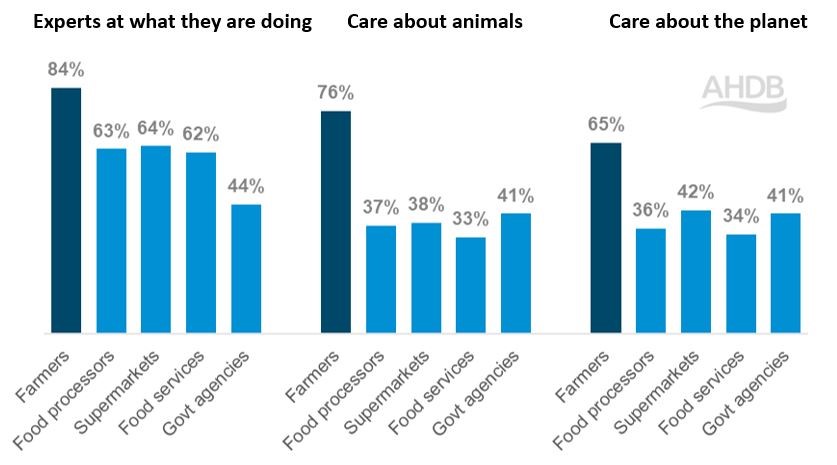 Experts at what they are doing

84%
63%
64%
62%
44%

Farmers
Food processors
Supermarkets
Food services
Govt agencies

Care about animals

76%
37%
38%
33%
41%

Farmers
Food processors
Supermarkets
Food services
Govt agencies

Care about the planet

AHDB

65%
36%
42%
34%
41%

Farmers
Food processors
Supermarkets
Food services
Govt agencies